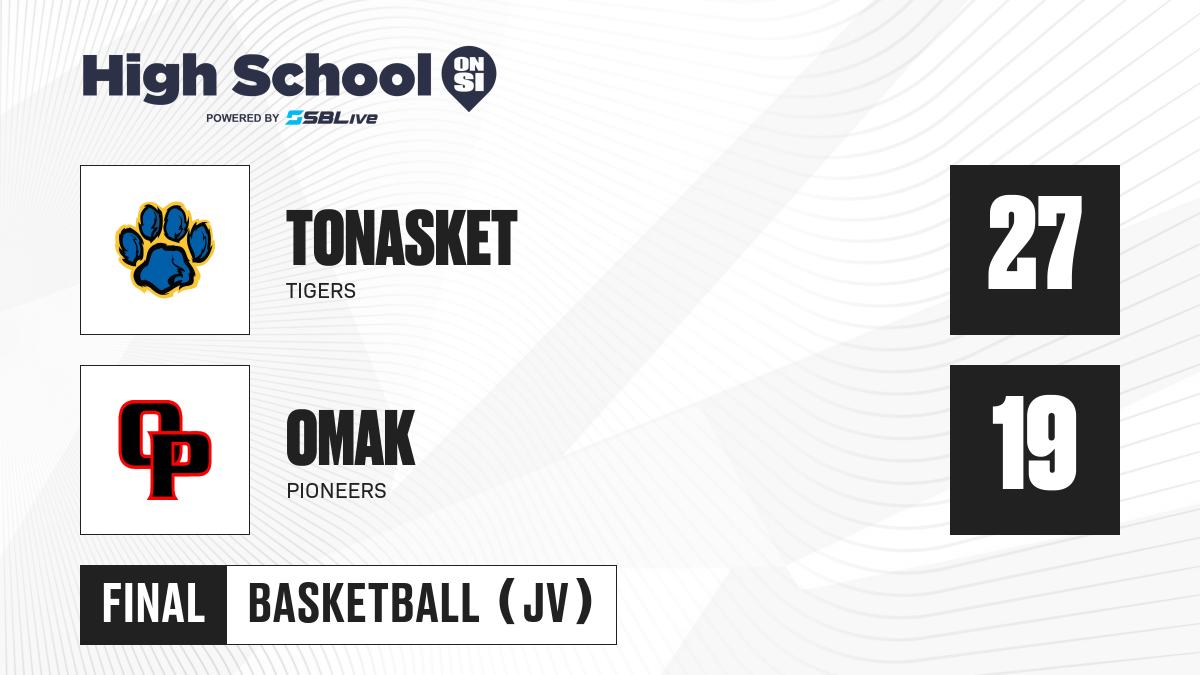 High School ON SI
POWERED BY SBLive

TONASKET
TIGERS

27

OP

OMAK
PIONEERS

19

FINAL BASKETBALL (JV)